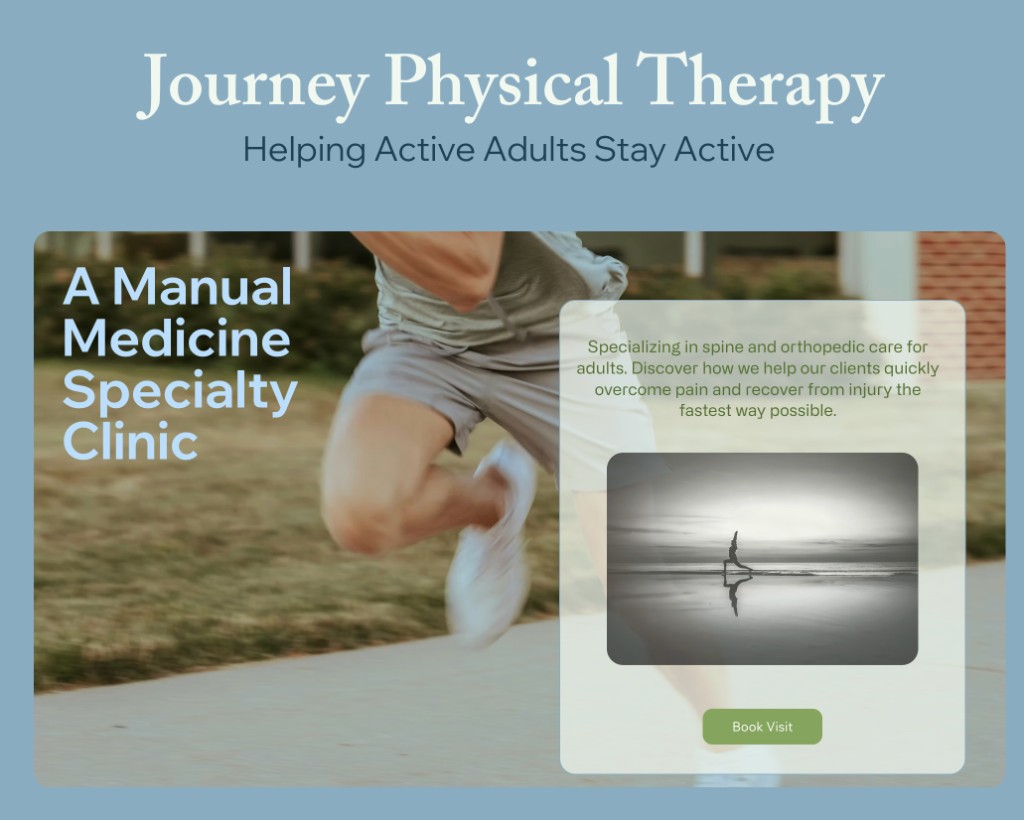 Journey Physical Therapy
Helping Active Adults Stay Active

A Manual Medicine Specialty Clinic

Specializing in spine and orthopedic care for adults. Discover how we help our clients quickly overcome pain and recover from injury the fastest way possible.

Book Visit